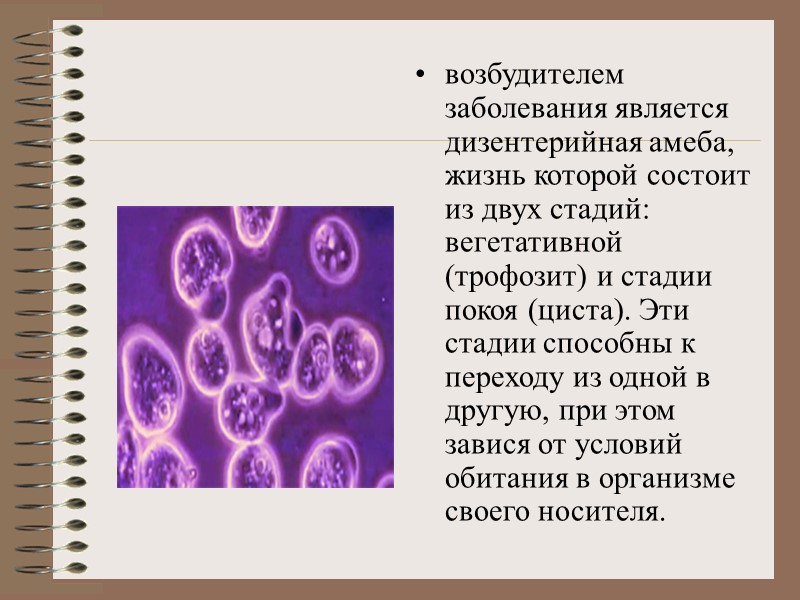 • возбудителем заболевания является дизентерийная амеба, жизнь которой состоит из двух стадий: вегетативной (трофозит) и стадии покоя (циста). Эти стадии способны к переходу из одной в другую, при этом завися от условий обитания в организме своего носителя.